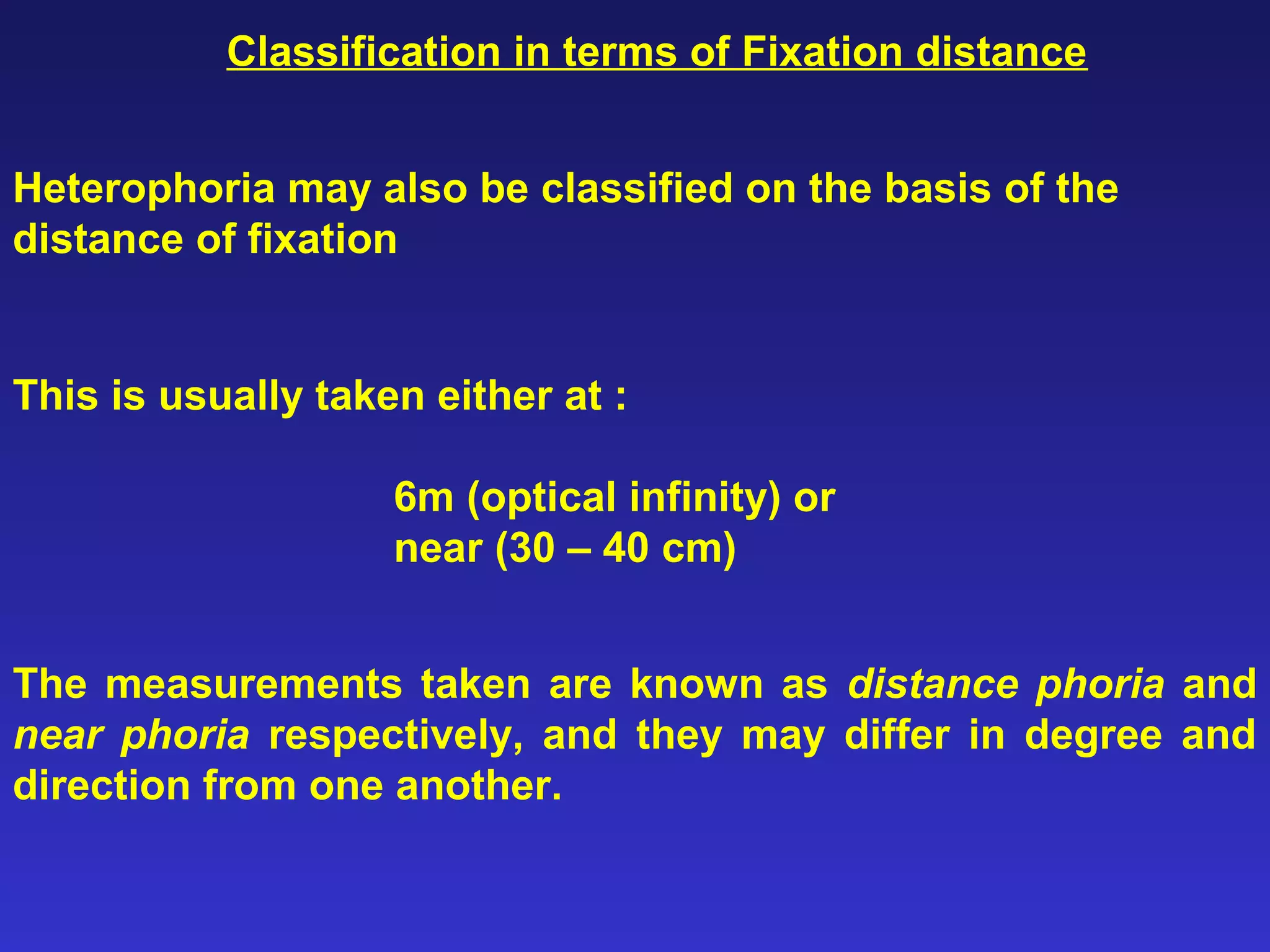 Classification in terms of Fixation distance

Heterophoria may also be classified on the basis of the distance of fixation

This is usually taken either at :

6m (optical infinity) or
near (30 – 40 cm)

The measurements taken are known as distance phoria and near phoria respectively, and they may differ in degree and direction from one another.